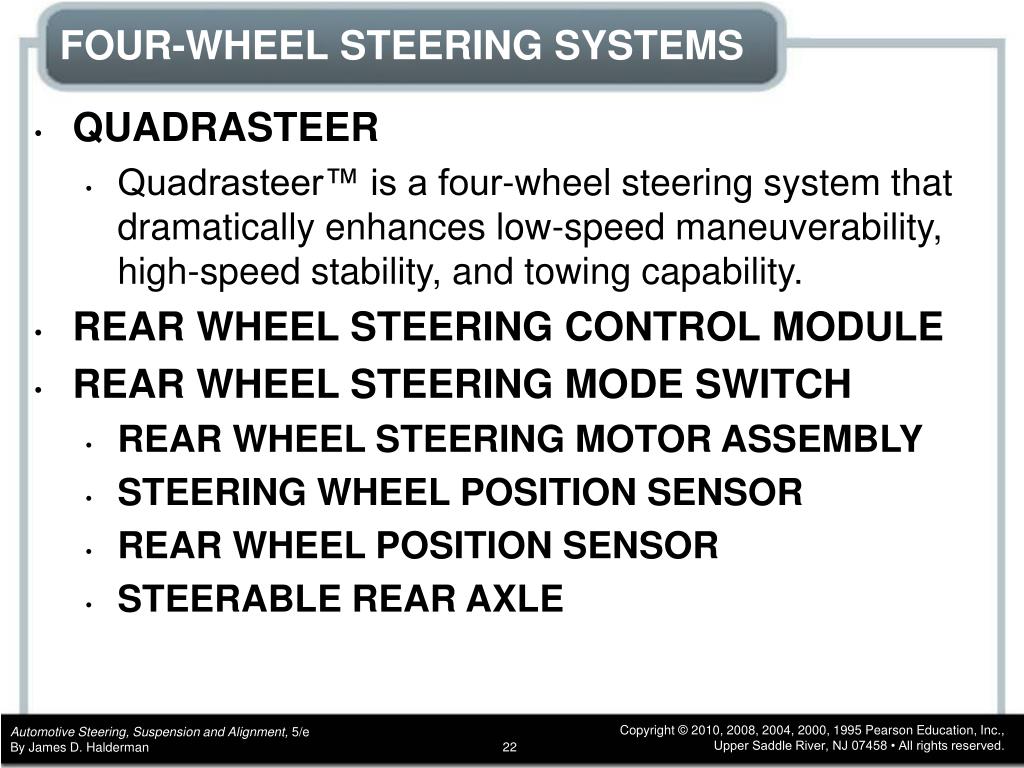 FOUR-WHEEL STEERING SYSTEMS

• QUADRASTEER
  • Quadrasteer™ is a four-wheel steering system that dramatically enhances low-speed maneuverability, high-speed stability, and towing capability.
• REAR WHEEL STEERING CONTROL MODULE
• REAR WHEEL STEERING MODE SWITCH
  • REAR WHEEL STEERING MOTOR ASSEMBLY
  • STEERING WHEEL POSITION SENSOR
  • REAR WHEEL POSITION SENSOR
  • STEERABLE REAR AXLE

Automotive Steering, Suspension and Alignment, 5/e
By James D. Halderman

22

Copyright © 2010, 2008, 2004, 2000, 1995 Pearson Education, Inc.,
Upper Saddle River, NJ 07458 • All rights reserved.